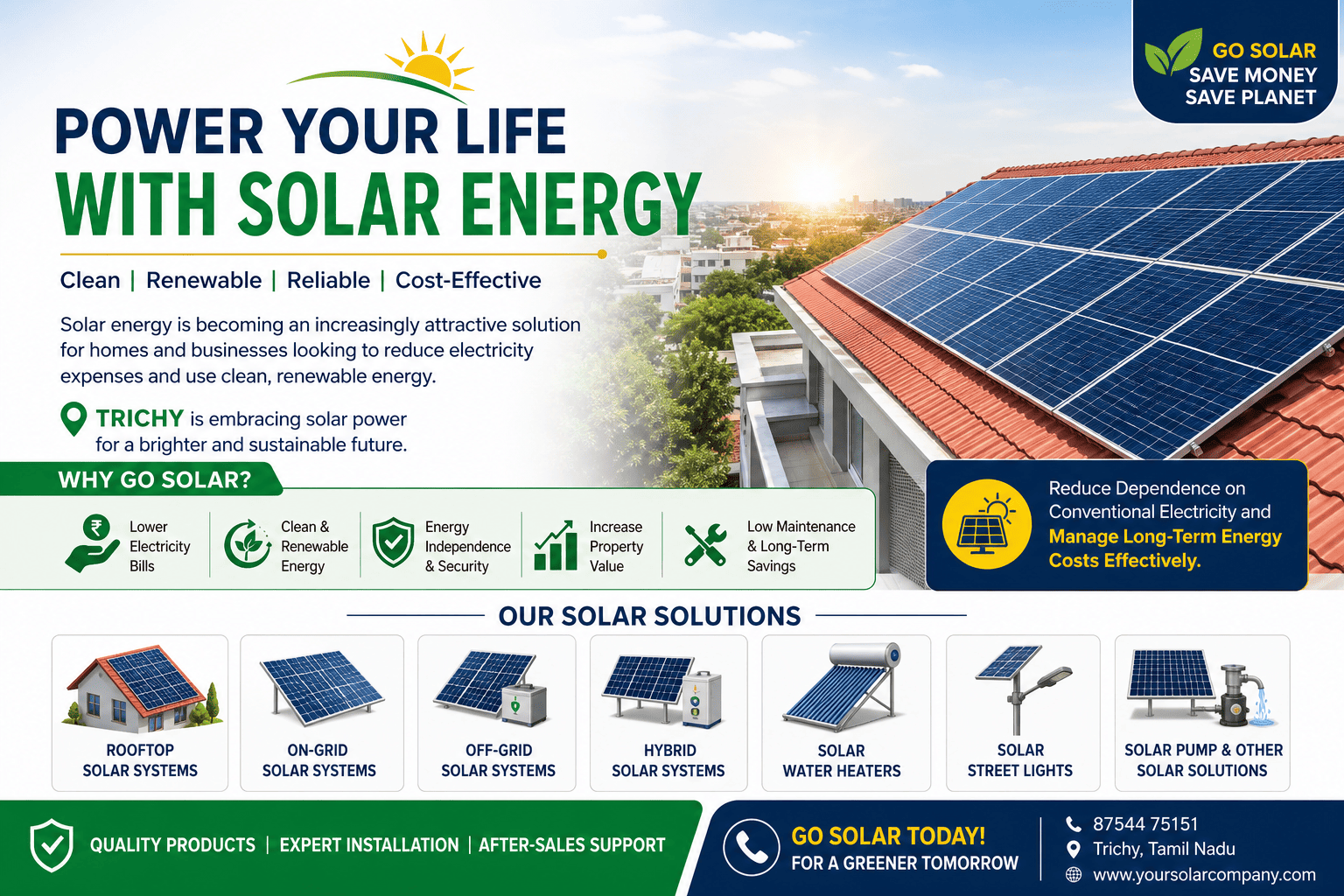 GO SOLAR
SAVE MONEY
SAVE PLANET

POWER YOUR LIFE
WITH SOLAR ENERGY

Clean | Renewable | Reliable | Cost-Effective

Solar energy is becoming an increasingly attractive solution for homes and businesses looking to reduce electricity expenses and use clean, renewable energy.

TRICHY is embracing solar power for a brighter and sustainable future.

WHY GO SOLAR?

Lower Electricity Bills

Clean & Renewable Energy

Energy Independence & Security

Increase Property Value

Low Maintenance & Long-Term Savings

Reduce Dependence on Conventional Electricity and Manage Long-Term Energy Costs Effectively.

OUR SOLAR SOLUTIONS

ROOFTOP SOLAR SYSTEMS

ON-GRID SOLAR SYSTEMS

OFF-GRID SOLAR SYSTEMS

HYBRID SOLAR SYSTEMS

SOLAR WATER HEATERS

SOLAR STREET LIGHTS

SOLAR PUMP & OTHER SOLAR SOLUTIONS

QUALITY PRODUCTS | EXPERT INSTALLATION | AFTER-SALES SUPPORT

GO SOLAR TODAY!
FOR A GREENER TOMORROW

87544 75151
Trichy, Tamil Nadu
www.yoursolarcompany.com